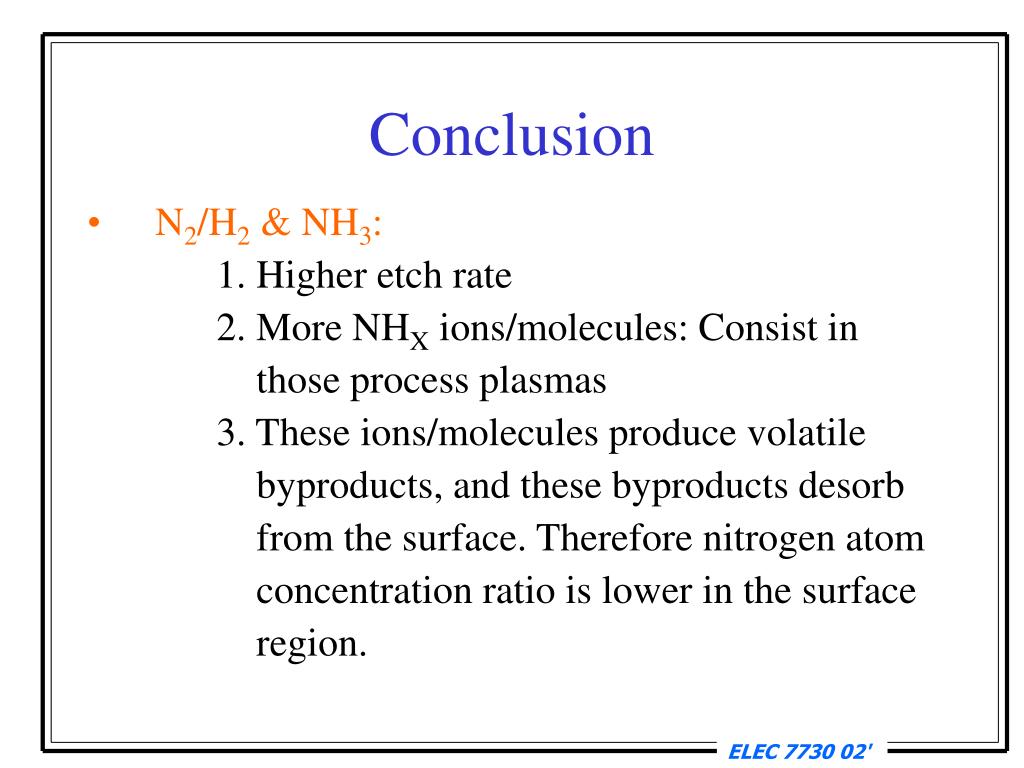 Conclusion

• $N_2/H_2$ & $NH_3$:
1. Higher etch rate
2. More $NH_X$ ions/molecules: Consist in those process plasmas
3. These ions/molecules produce volatile byproducts, and these byproducts desorb from the surface. Therefore nitrogen atom concentration ratio is lower in the surface region.

ELEC 7730 02'